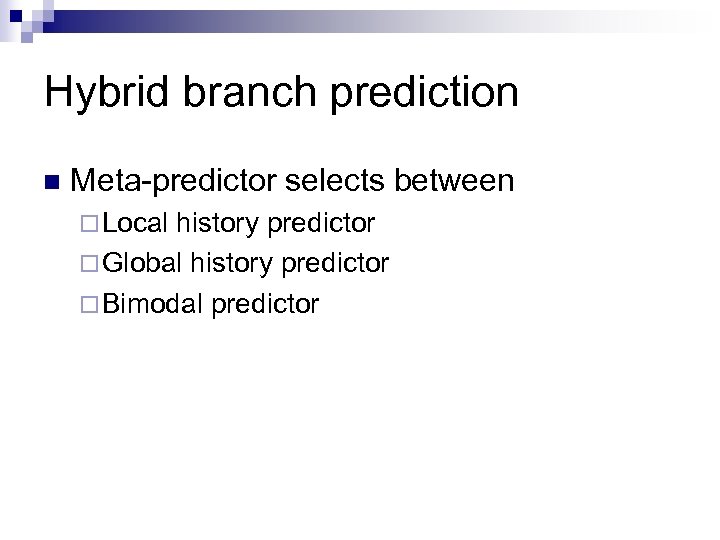 Hybrid branch prediction

Meta-predictor selects between

Local history predictor

Global history predictor

Bimodal predictor